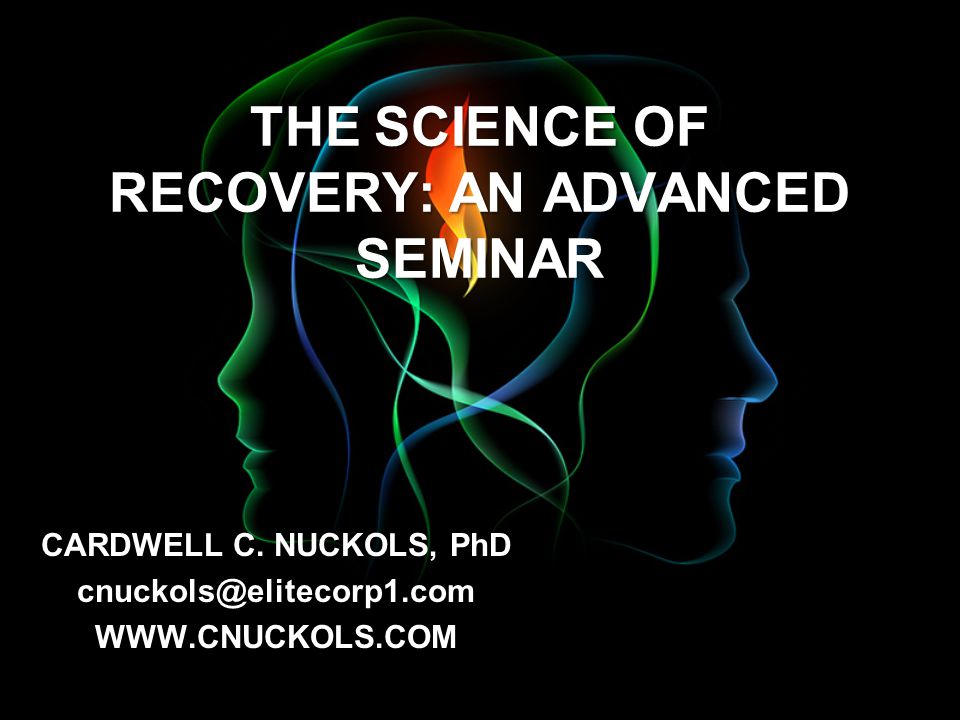 THE SCIENCE OF RECOVERY: AN ADVANCED SEMINAR

CARDWELL C. NUCKOLS, PhD
cnuckols@elitecorp1.com
WWW.CNUCKOLS.COM